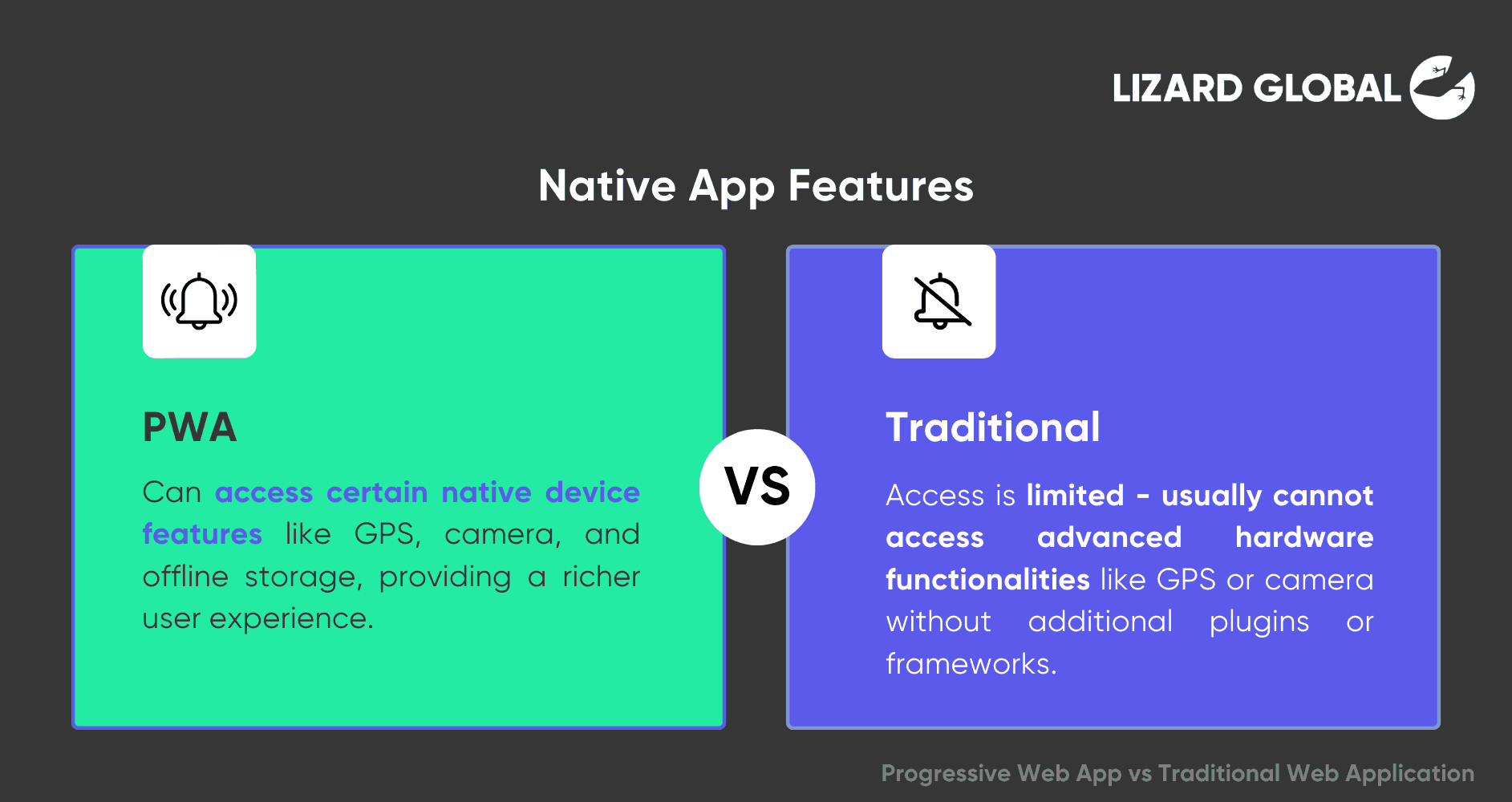 LIZARD GLOBAL

Native App Features

PWA

Can access certain native device features like GPS, camera, and offline storage, providing a richer user experience.

VS

Traditional

Access is limited - usually cannot access advanced hardware functionalities like GPS or camera without additional plugins or frameworks.

Progressive Web App vs Traditional Web Application